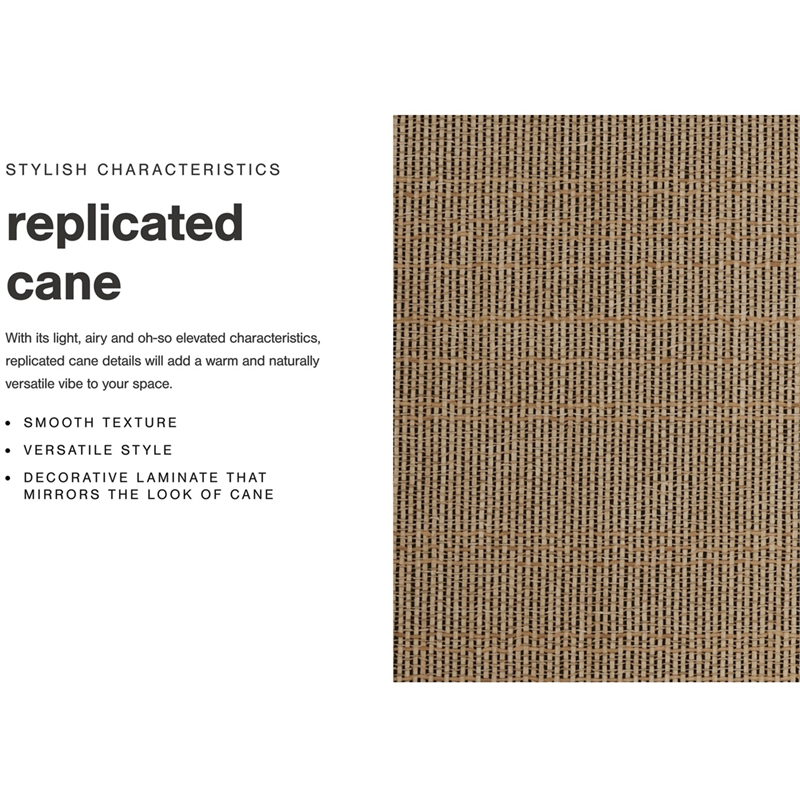 STYLISH CHARACTERISTICS

replicated
cane

With its light, airy and oh-so elevated characteristics, replicated cane details will add a warm and naturally versatile vibe to your space.

• SMOOTH TEXTURE
• VERSATILE STYLE
• DECORATIVE LAMINATE THAT MIRRORS THE LOOK OF CANE